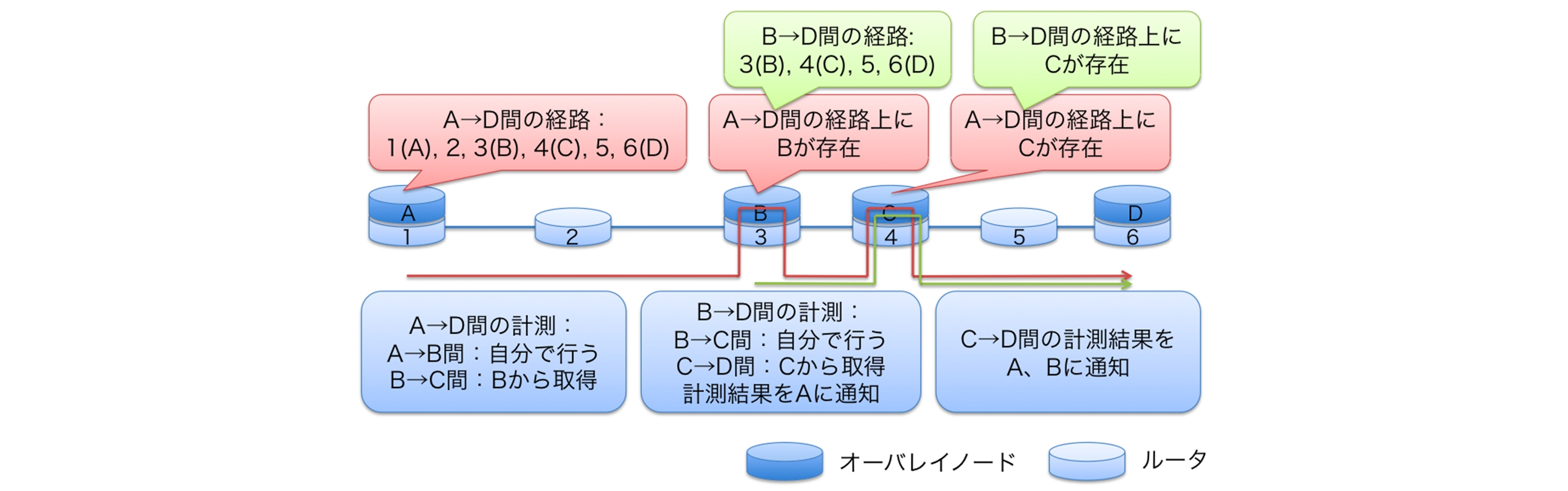 B→D間の経路:
3(B), 4(C), 5, 6(D)

B→D間の経路上に
Cが存在

A→D間の経路：
1(A), 2, 3(B), 4(C), 5, 6(D)

A→D間の経路上に
Bが存在

A→D間の経路上に
Cが存在

A
1

2

B
3

C
4

5

D
6

A→D間の計測：
A→B間：自分で行う
B→C間：Bから取得

B→D間の計測：
B→C間：自分で行う
C→D間：Cから取得
計測結果をAに通知

C→D間の計測結果を
A、Bに通知

オーバレイノード

ルータ